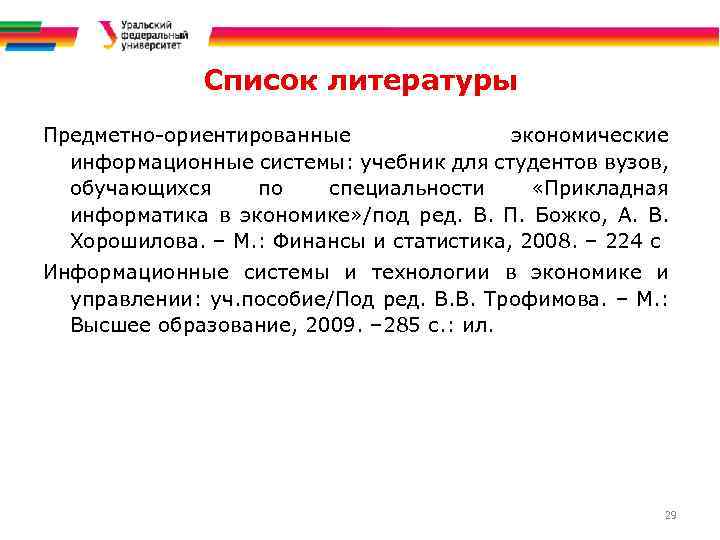 Уральский федеральный университет

Список литературы

Предметно-ориентированные экономические информационные системы: учебник для студентов вузов, обучающихся по специальности «Прикладная информатика в экономике»/под ред. В. П. Божко, А. В. Хорошилова. – М.: Финансы и статистика, 2008. – 224 с

Информационные системы и технологии в экономике и управлении: уч.пособие/Под ред. В.В. Трофимова. – М.: Высшее образование, 2009. –285 с.: ил.

29